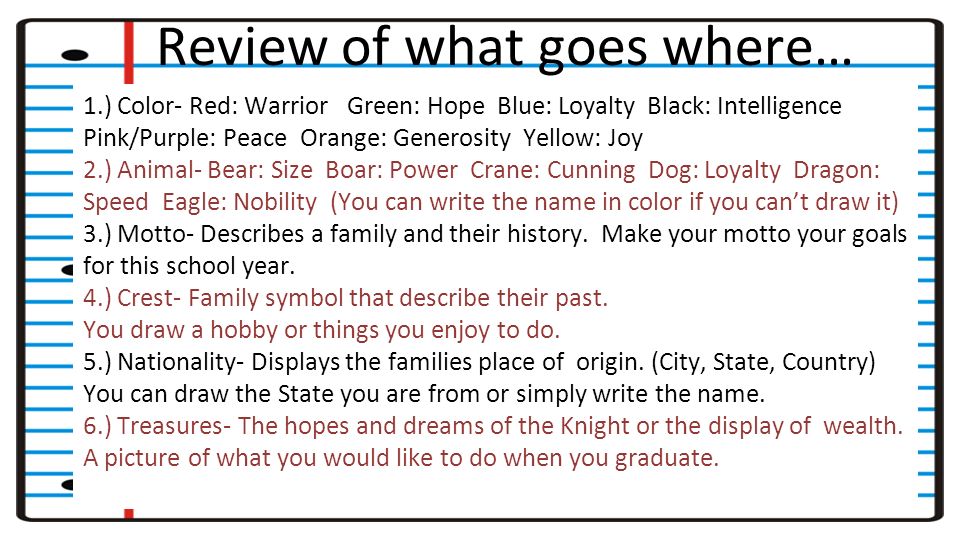 Review of what goes where…

1.) Color- Red: Warrior Green: Hope Blue: Loyalty Black: Intelligence Pink/Purple: Peace Orange: Generosity Yellow: Joy

2.) Animal- Bear: Size Boar: Power Crane: Cunning Dog: Loyalty Dragon: Speed Eagle: Nobility (You can write the name in color if you can't draw it)

3.) Motto- Describes a family and their history. Make your motto your goals for this school year.

4.) Crest- Family symbol that describe their past. You draw a hobby or things you enjoy to do.

5.) Nationality- Displays the families place of origin. (City, State, Country) You can draw the State you are from or simply write the name.

6.) Treasures- The hopes and dreams of the Knight or the display of wealth. A picture of what you would like to do when you graduate.